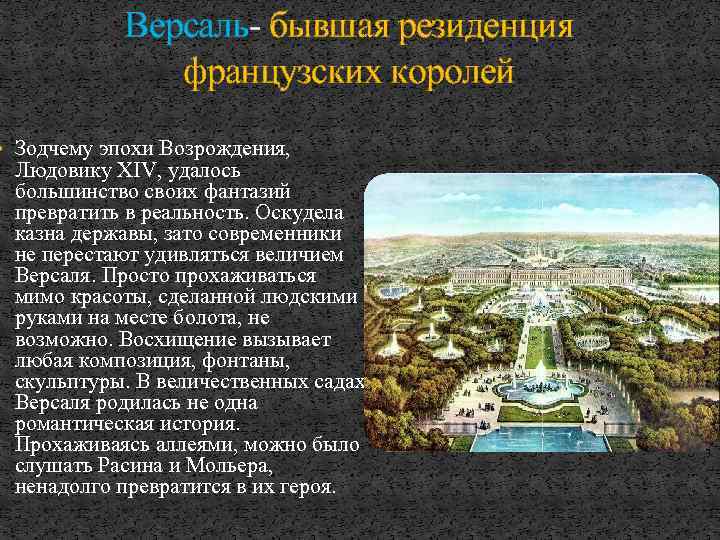 Версаль- бывшая резиденция французских королей

Зодчему эпохи Возрождения, Людовику XIV, удалось большинство своих фантазий превратить в реальность. Оскудела казна державы, зато современники не перестают удивляться величием Версаля. Просто прохаживаться мимо красоты, сделанной людскими руками на месте болота, не возможно. Восхищение вызывает любая композиция, фонтаны, скульптуры. В величественных садах Версаля родилась не одна романтическая история. Прохаживаясь аллеями, можно было слушать Расина и Мольера, ненадолго превратится в их героя.